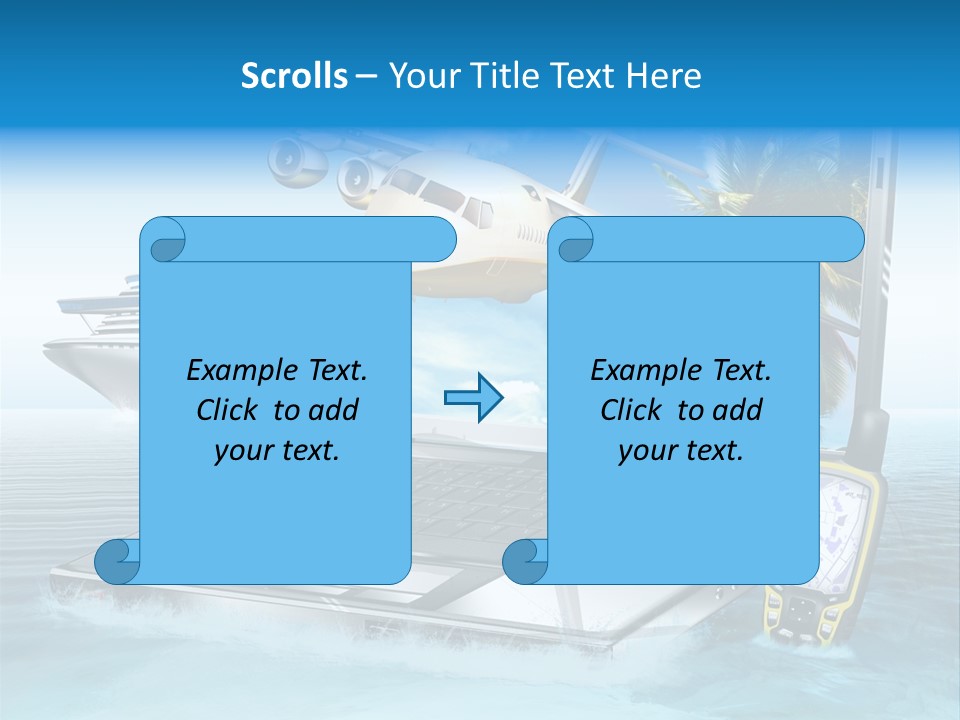 Scrolls – Your Title Text Here

Example Text. Click to add your text.

Example Text. Click to add your text.